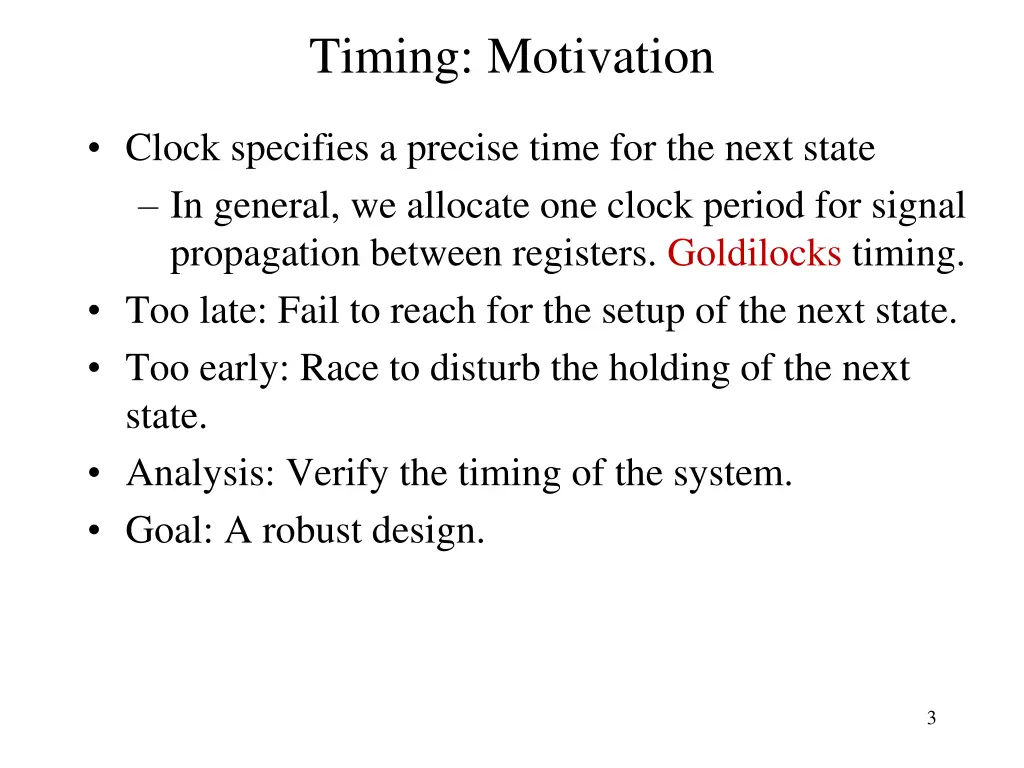 Timing: Motivation

• Clock specifies a precise time for the next state
  – In general, we allocate one clock period for signal propagation between registers. Goldilocks timing.
• Too late: Fail to reach for the setup of the next state.
• Too early: Race to disturb the holding of the next state.
• Analysis: Verify the timing of the system.
• Goal: A robust design.

3